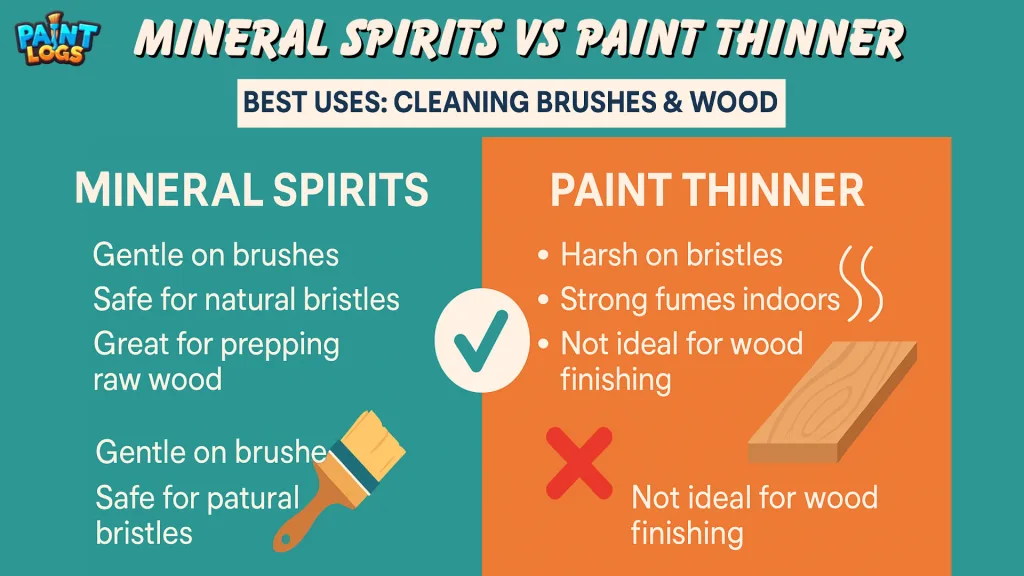 PAINT LOGS

MINERAL SPIRITS VS PAINT THINNER

BEST USES: CLEANING BRUSHES & WOOD

MINERAL SPIRITS

Gentle on brushes
Safe for natural bristles
Great for prepping raw wood

Gentle on brushe
Safe for patural bristles

PAINT THINNER

• Harsh on bristles
• Strong fumes indoors
• Not ideal for wood finishing

Not ideal for wood finishing